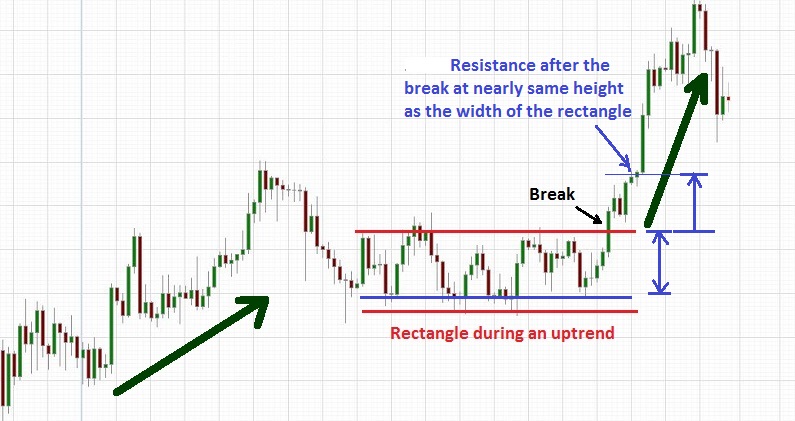 Resistance after the break at nearly same height as the width of the rectangle

Break

Rectangle during an uptrend